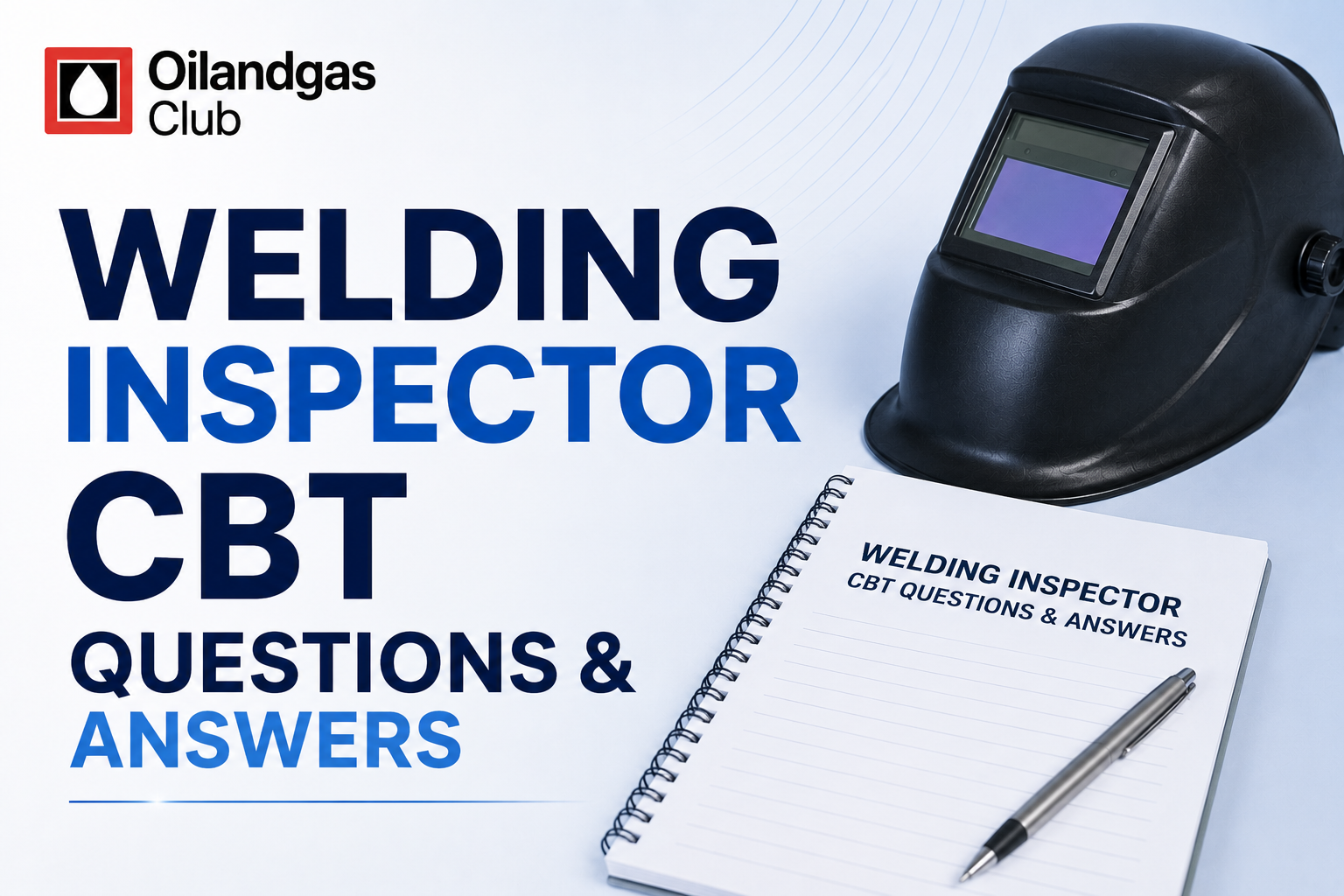 Oilandgas Club

WELDING INSPECTOR CBT QUESTIONS & ANSWERS

WELDING INSPECTOR
CBT QUESTIONS & ANSWERS